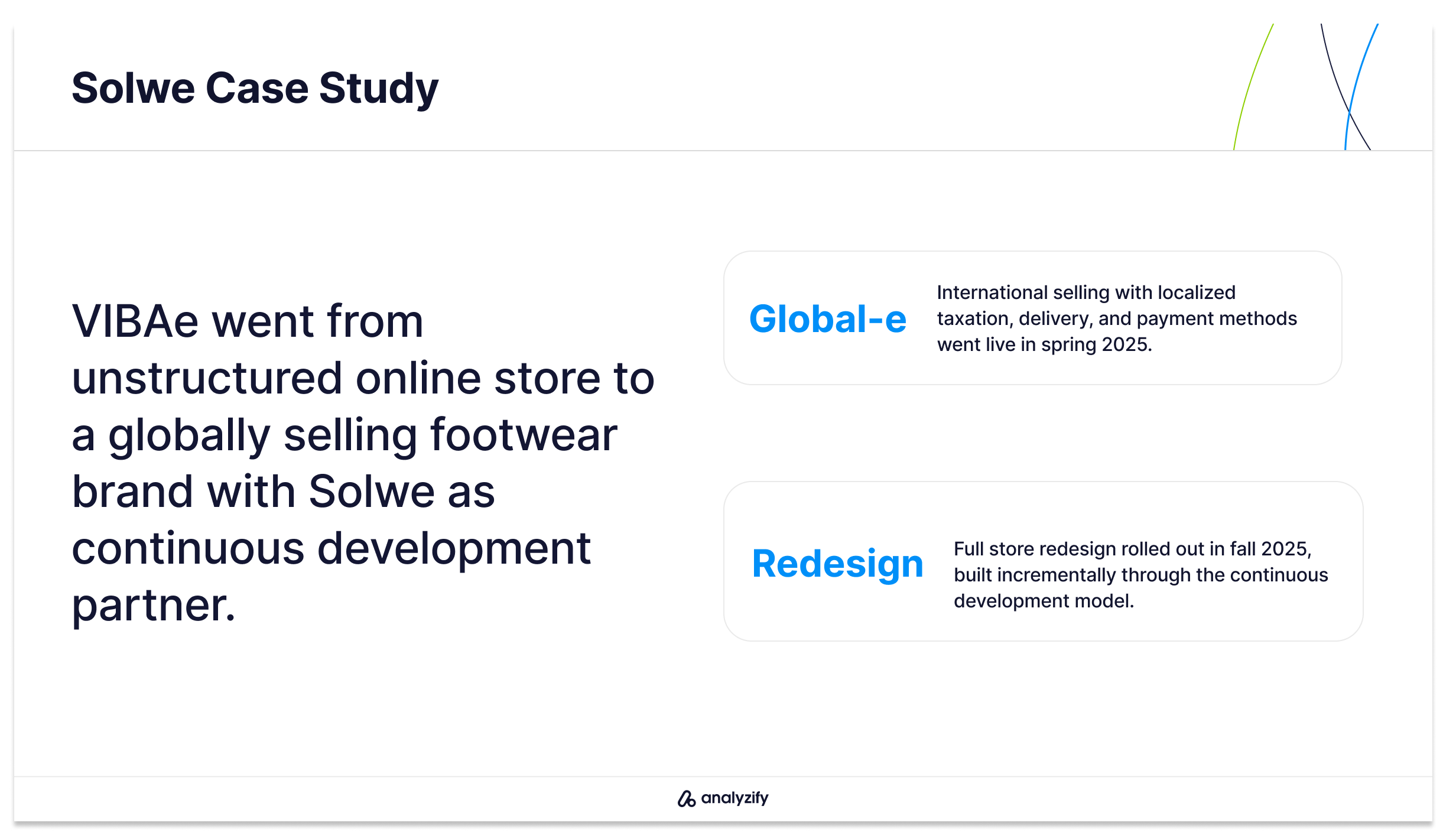 Solwe Case Study

VIBAe went from unstructured online store to a globally selling footwear brand with Solwe as continuous development partner.

Global-e

International selling with localized taxation, delivery, and payment methods went live in spring 2025.

Redesign

Full store redesign rolled out in fall 2025, built incrementally through the continuous development model.

analyzify